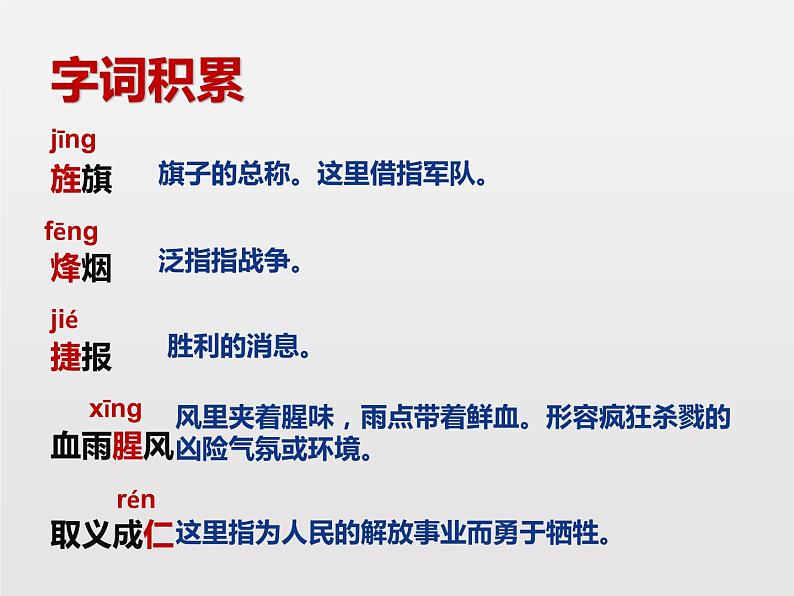 字词积累

jīng
旌旗　旗子的总称。这里借指军队。

fēng
烽烟　泛指指战争。

jié
捷报　胜利的消息。

xīng
血雨腥风　风里夹着腥味，雨点带着鲜血。形容疯狂杀戮的凶险气氛或环境。

rén
取义成仁　这里指为人民的解放事业而勇于牺牲。